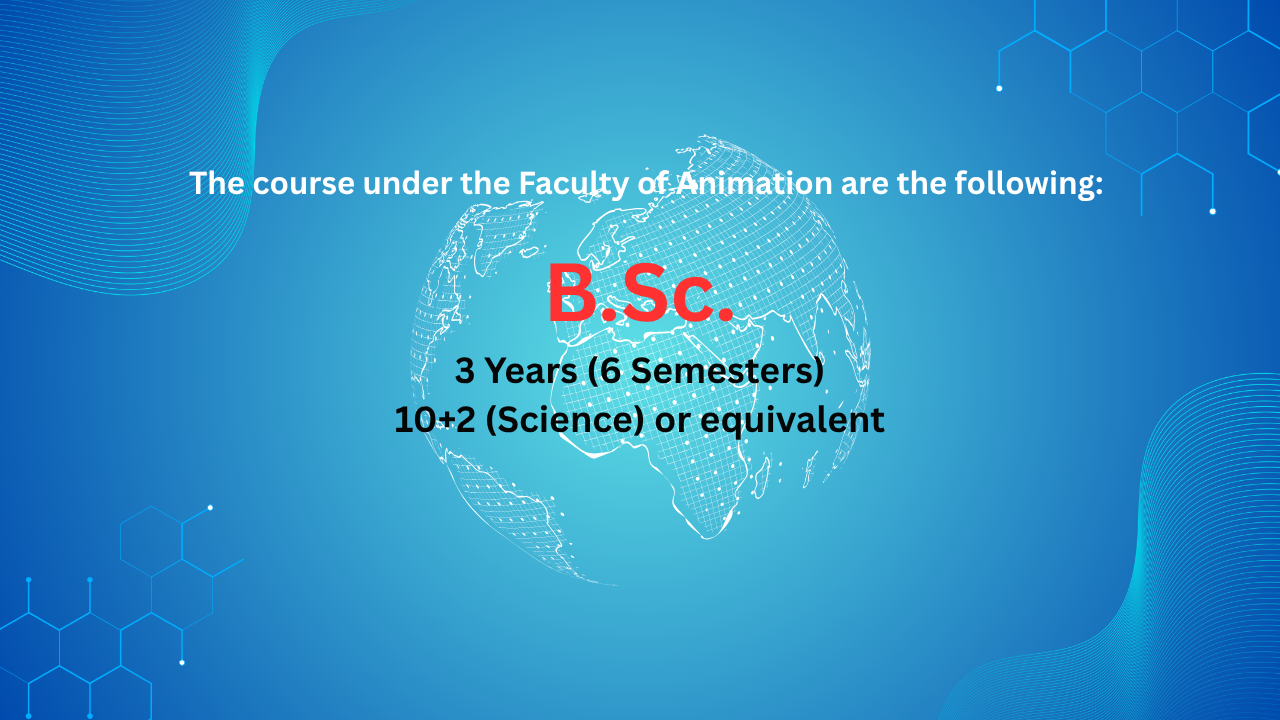 The course under the Faculty of Animation are the following:

B.Sc.

3 Years (6 Semesters)
10+2 (Science) or equivalent